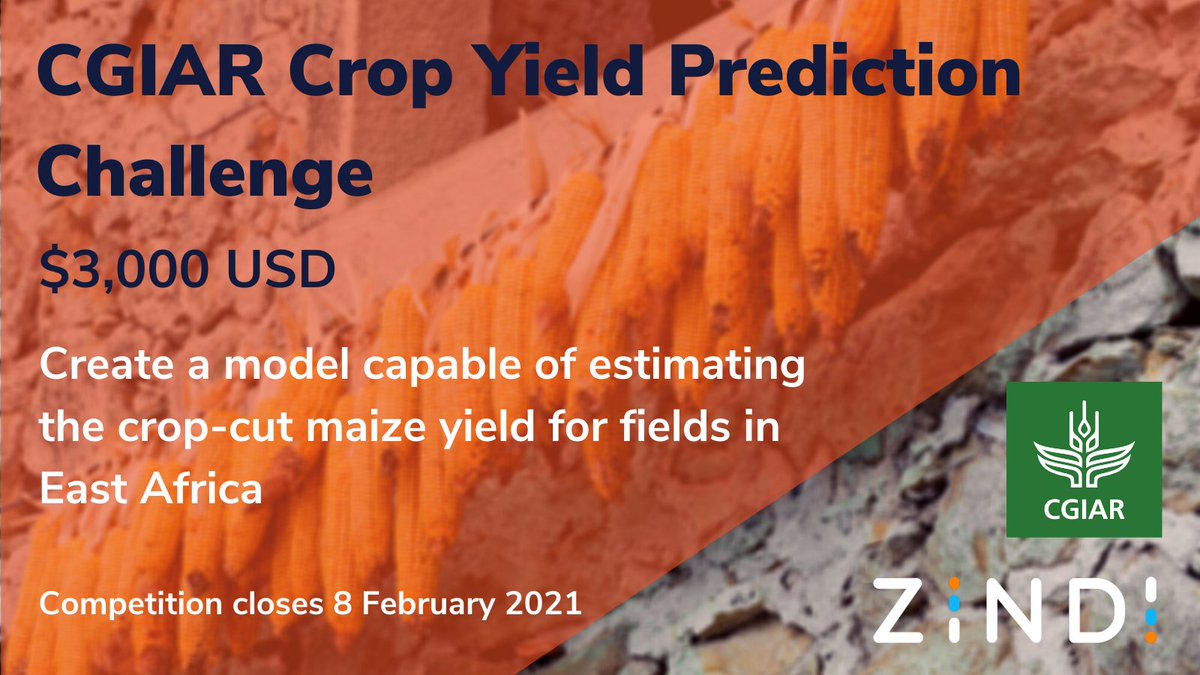 CGIAR Crop Yield Prediction Challenge

$3,000 USD

Create a model capable of estimating the crop-cut maize yield for fields in East Africa

Competition closes 8 February 2021

CGIAR

ZINDI